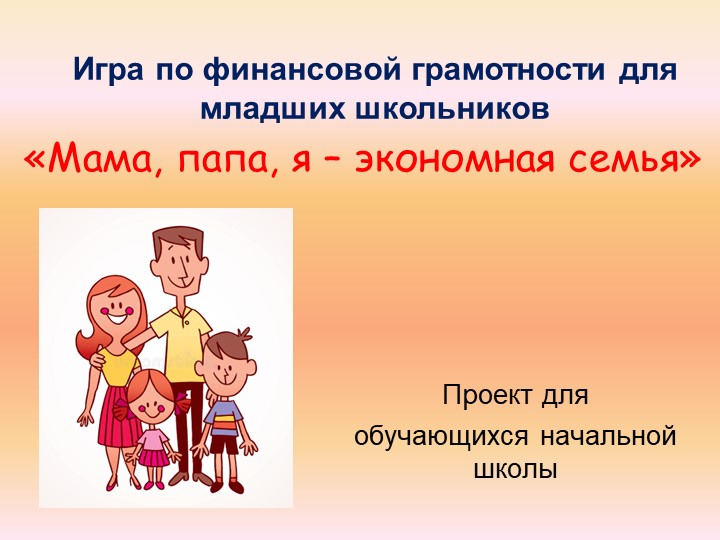 Игра по финансовой грамотности для младших школьников

«Мама, папа, я – экономная семья»

Проект для обучающихся начальной школы